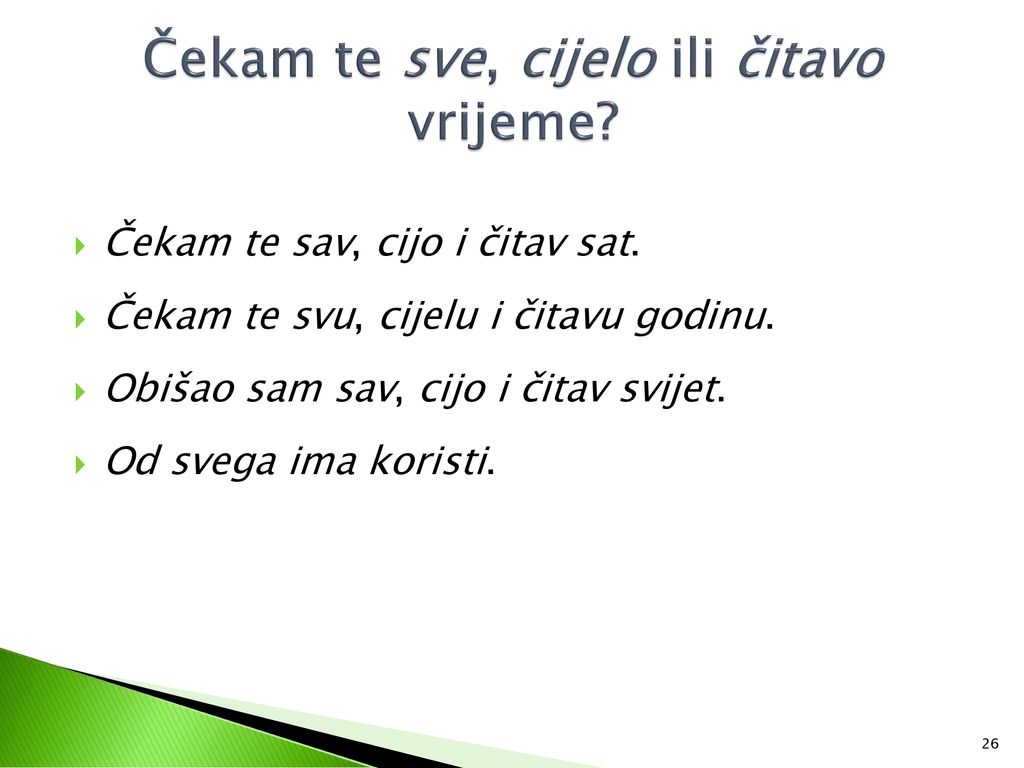 Čekam te sve, cijelo ili čitavo vrijeme?

Čekam te sav, cijo i čitav sat.

Čekam te svu, cijelu i čitavu godinu.

Obišao sam sav, cijo i čitav svijet.

Od svega ima koristi.

26